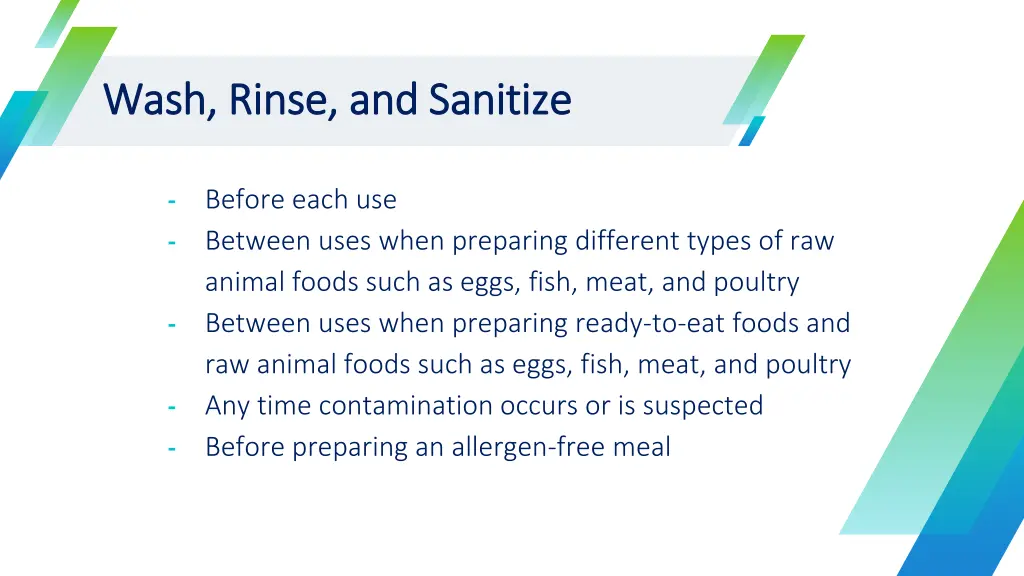 Wash, Rinse, and Sanitize

- Before each use
- Between uses when preparing different types of raw animal foods such as eggs, fish, meat, and poultry
- Between uses when preparing ready-to-eat foods and raw animal foods such as eggs, fish, meat, and poultry
- Any time contamination occurs or is suspected
- Before preparing an allergen-free meal